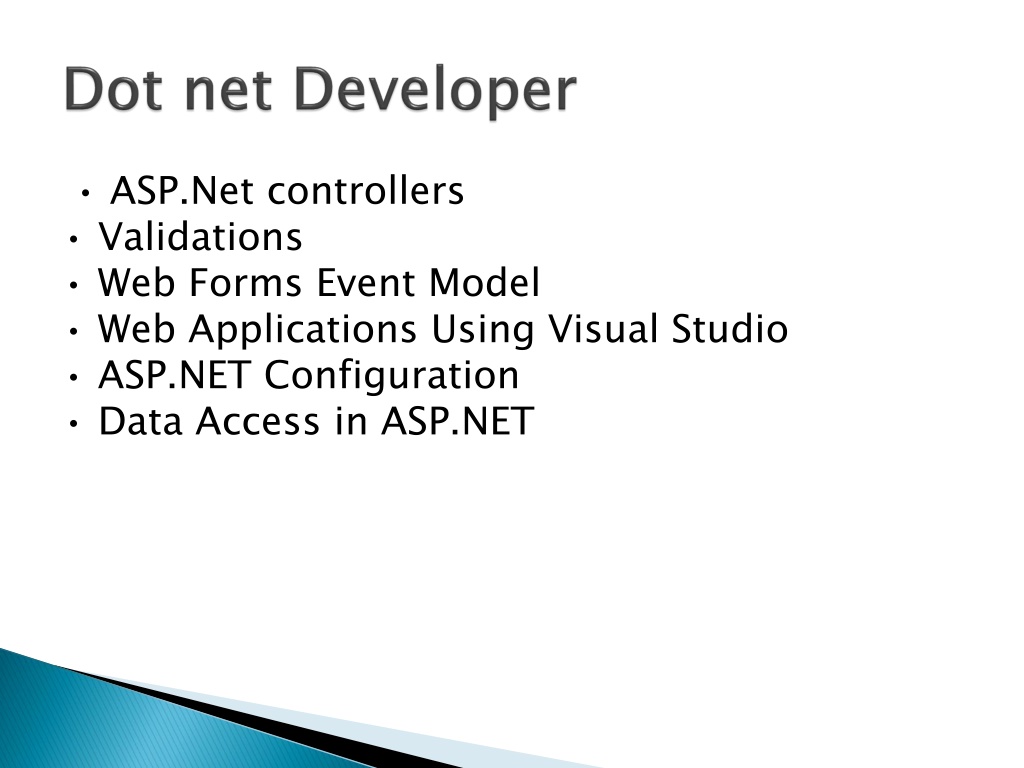 Dot net Developer

• ASP.Net controllers
• Validations
• Web Forms Event Model
• Web Applications Using Visual Studio
• ASP.NET Configuration
• Data Access in ASP.NET